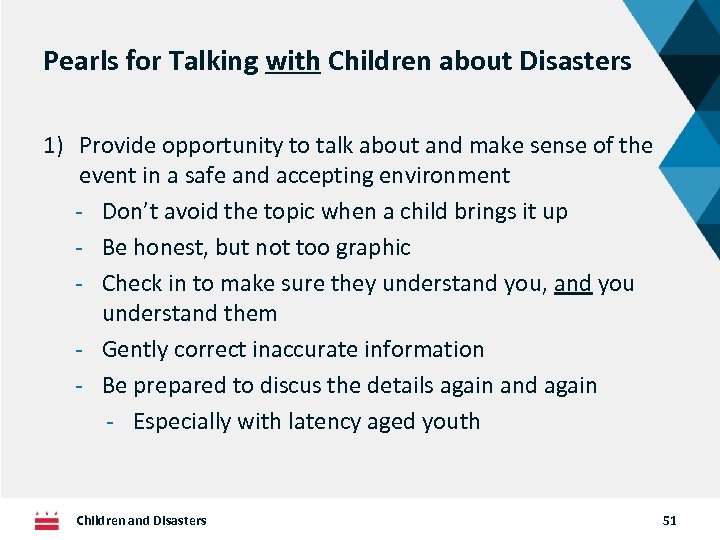 Pearls for Talking with Children about Disasters

1) Provide opportunity to talk about and make sense of the event in a safe and accepting environment
- Don't avoid the topic when a child brings it up
- Be honest, but not too graphic
- Check in to make sure they understand you, and you understand them
- Gently correct inaccurate information
- Be prepared to discus the details again and again
- Especially with latency aged youth

Children and Disasters

51